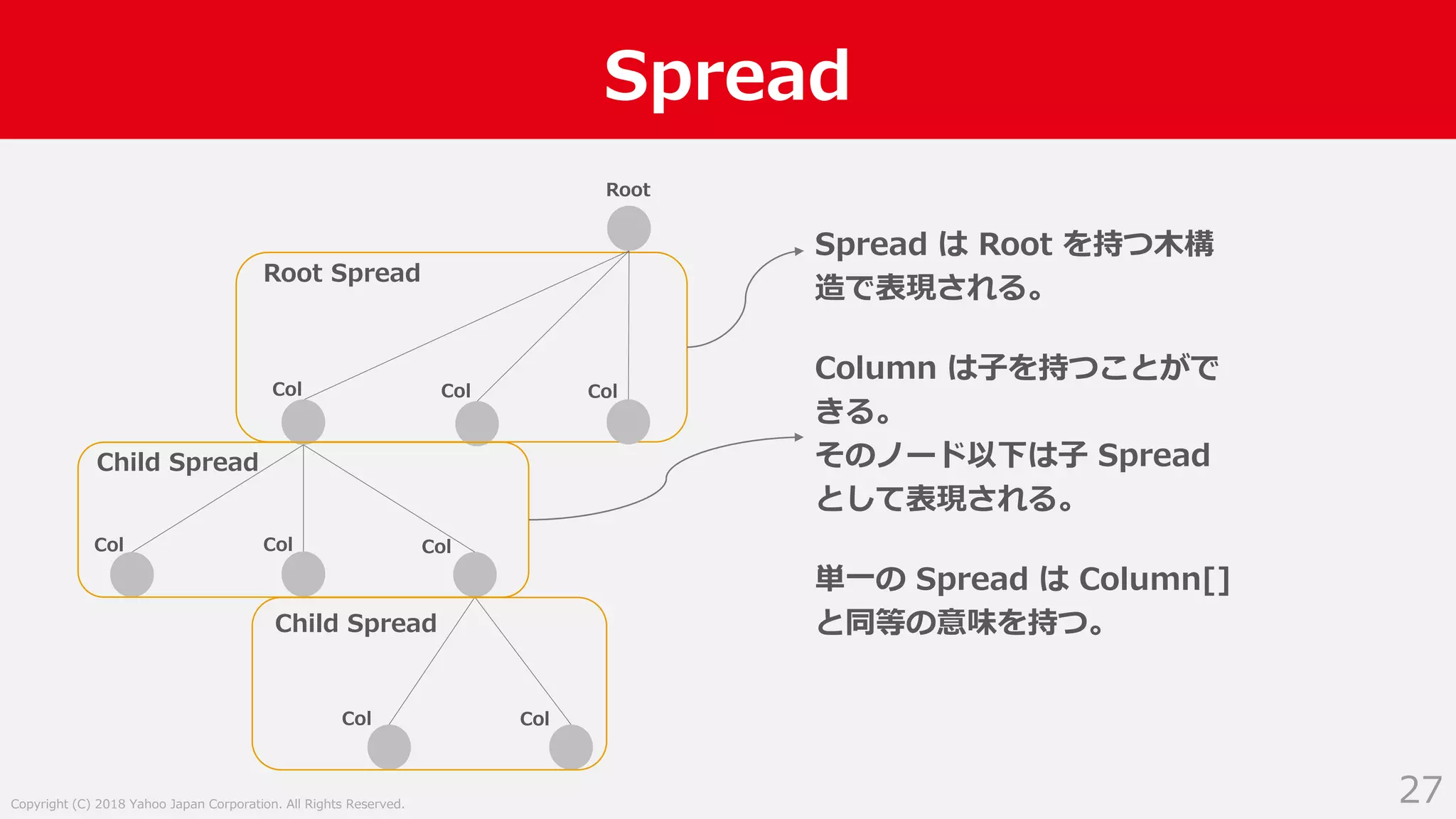 Spread

Root

Root Spread

Col Col Col

Child Spread

Col Col Col

Child Spread

Col Col

Spread は Root を持つ木構造で表現される。

Column は子を持つことができる。
そのノード以下は子 Spread として表現される。

単一の Spread は Column[] と同等の意味を持つ。

Copyright (C) 2018 Yahoo Japan Corporation. All Rights Reserved.

27